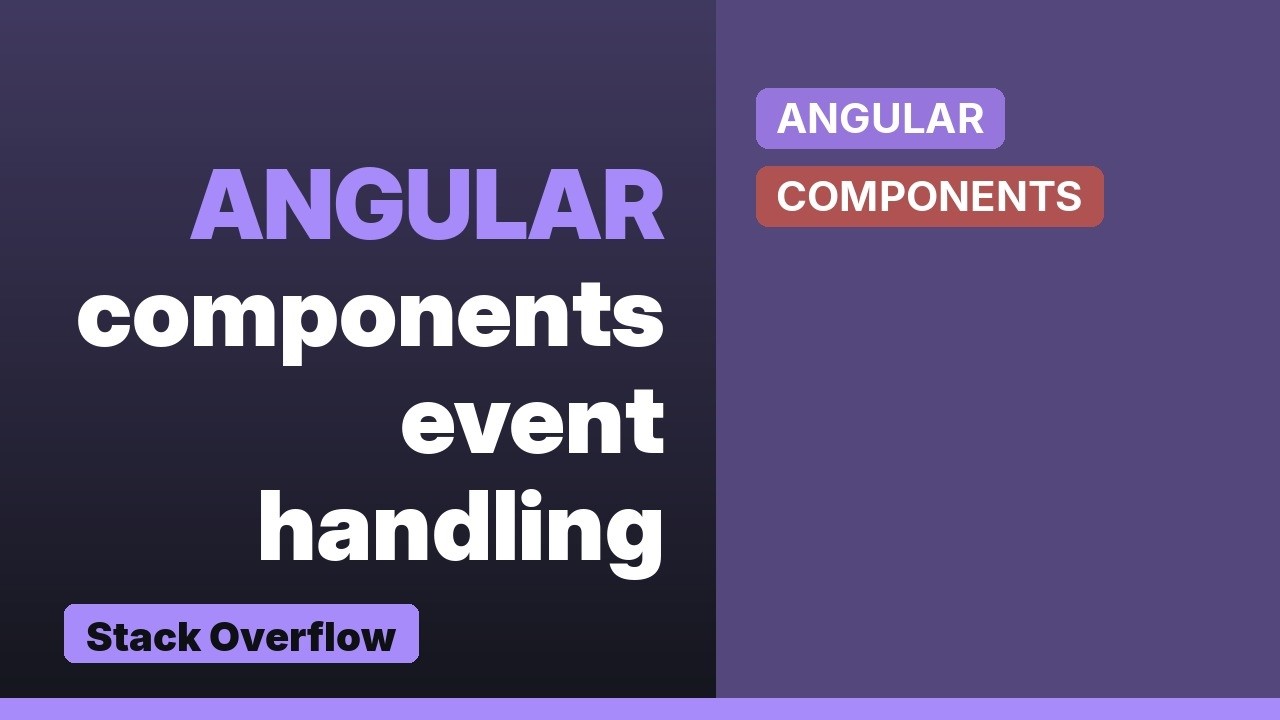 ANGULAR
components
event
handling

Stack Overflow

ANGULAR

COMPONENTS